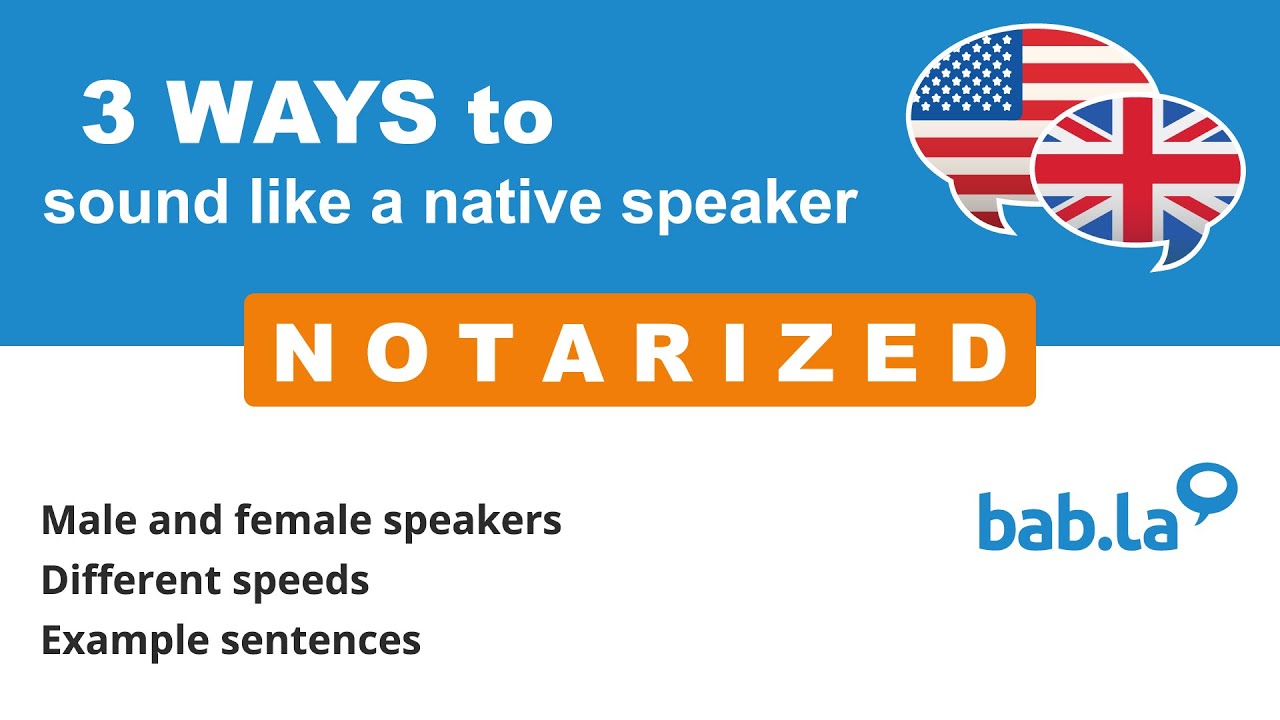 3 WAYS to
sound like a native speaker

NOTARIZED

Male and female speakers
Different speeds
Example sentences

bab.la